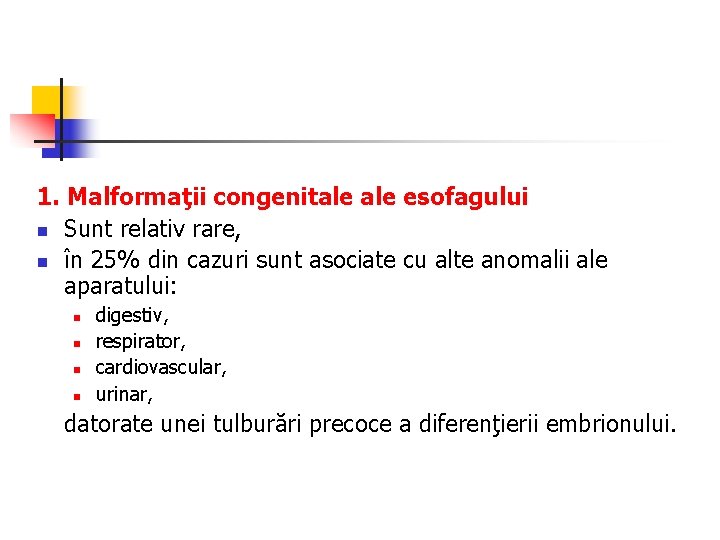 1. Malformaţii congenitale ale esofagului

- Sunt relativ rare,
- în 25% din cazuri sunt asociate cu alte anomalii ale aparatului:
  - digestiv,
  - respirator,
  - cardiovascular,
  - urinar,

datorate unei tulburări precoce a diferenţierii embrionului.